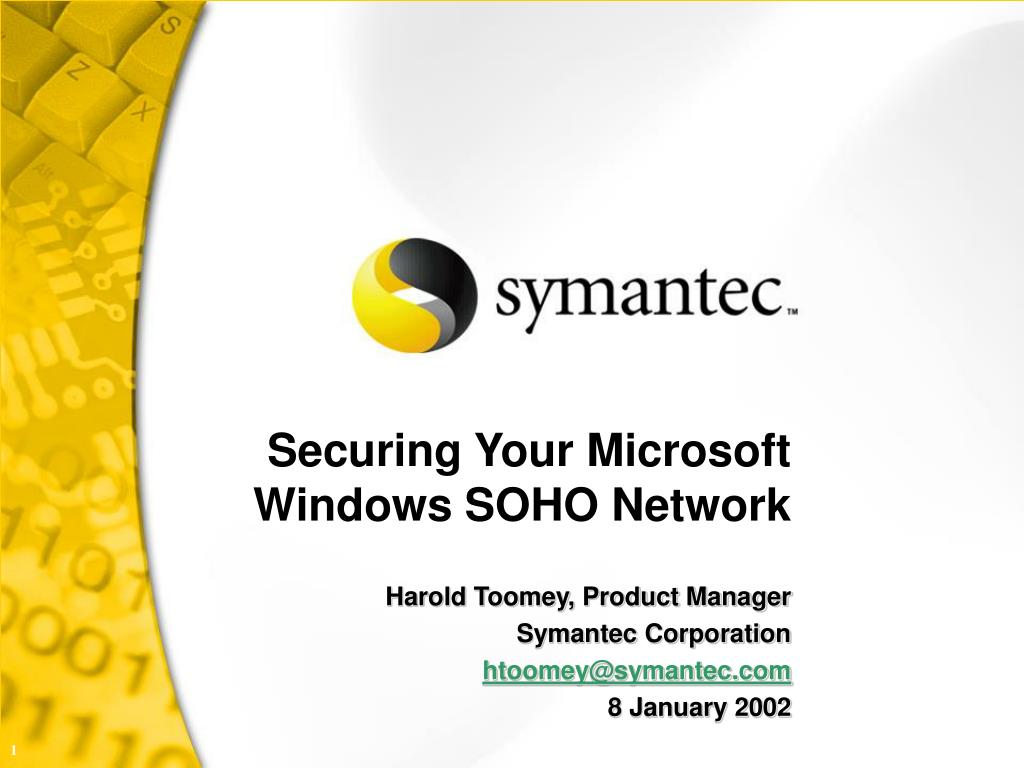 symantec™

Securing Your Microsoft Windows SOHO Network

Harold Toomey, Product Manager
Symantec Corporation
htoomey@symantec.com
8 January 2002

1